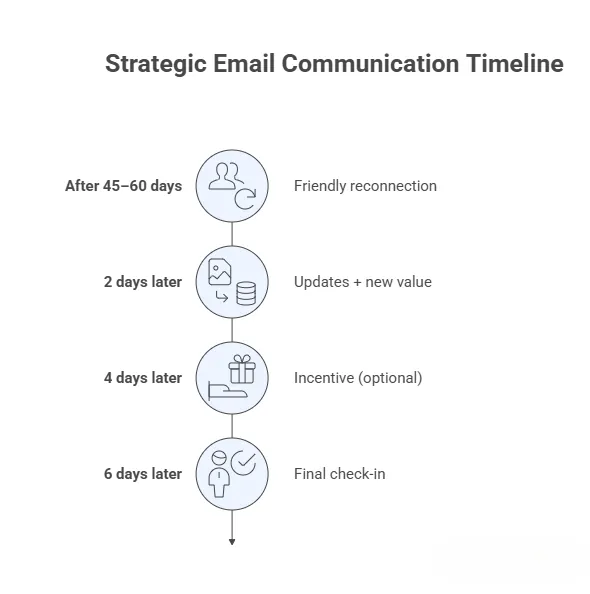 Strategic Email Communication Timeline

After 45–60 days

Friendly reconnection

2 days later

Updates + new value

4 days later

Incentive (optional)

6 days later

Final check-in